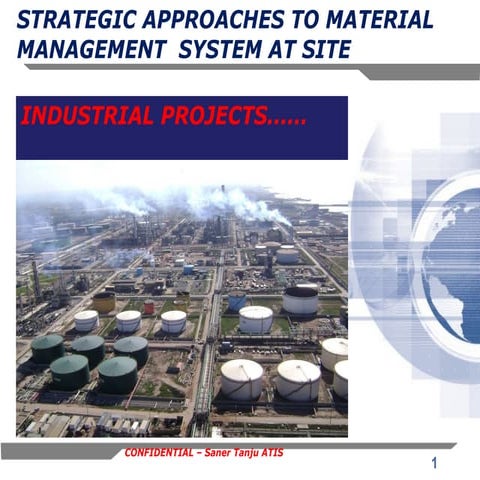 STRATEGIC APPROACHES TO MATERIAL MANAGEMENT SYSTEM AT SITE

INDUSTRIAL PROJECTS……

CONFIDENTIAL – Saner Tanju ATIS

1